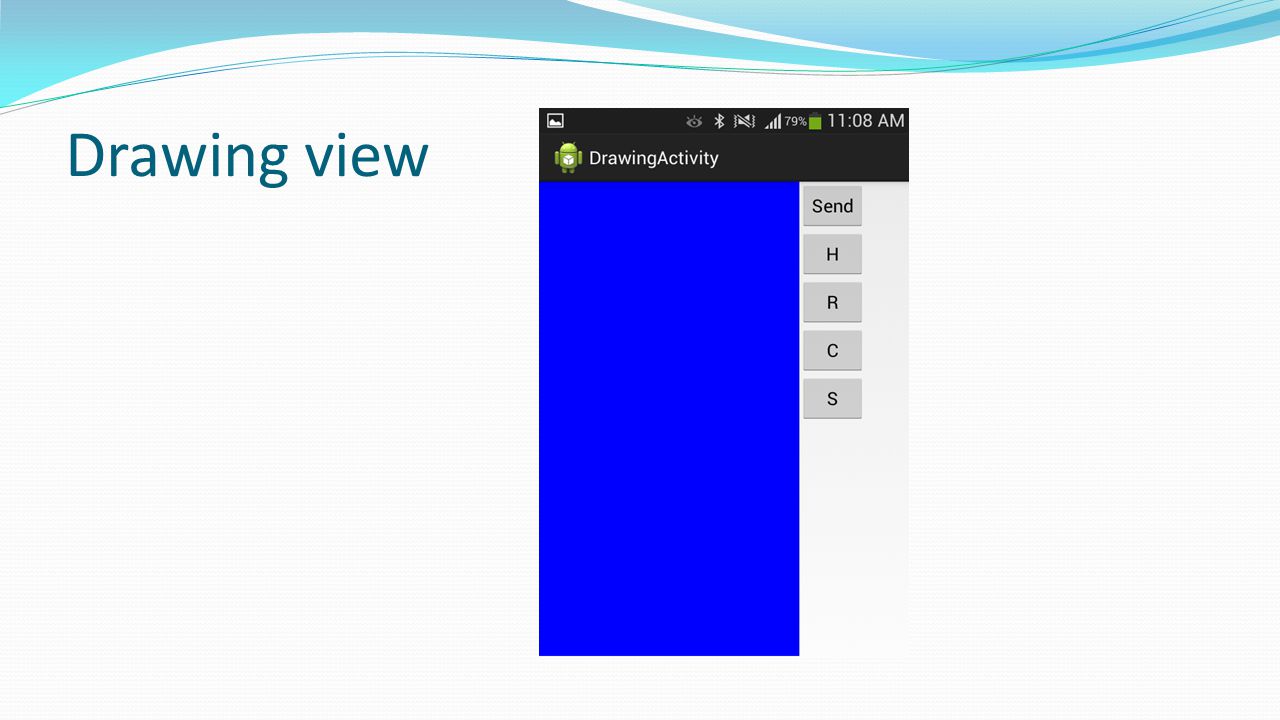 Drawing view

79% 11:08 AM

DrawingActivity

Send

H

R

C

S